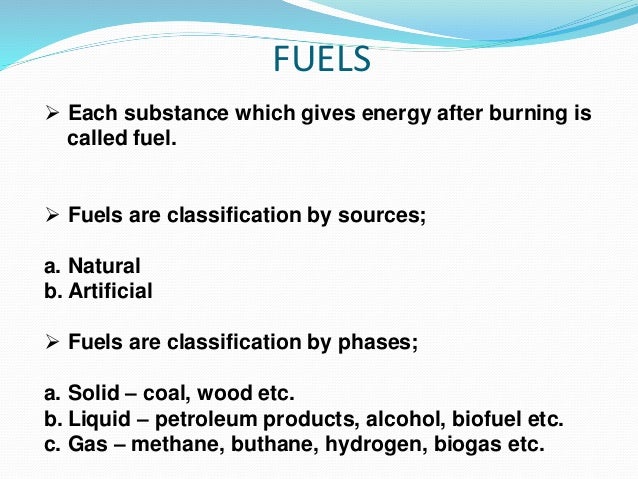 FUELS

➢ Each substance which gives energy after burning is called fuel.

➢ Fuels are classification by sources;

a. Natural
b. Artificial

➢ Fuels are classification by phases;

a. Solid – coal, wood etc.
b. Liquid – petroleum products, alcohol, biofuel etc.
c. Gas – methane, buthane, hydrogen, biogas etc.